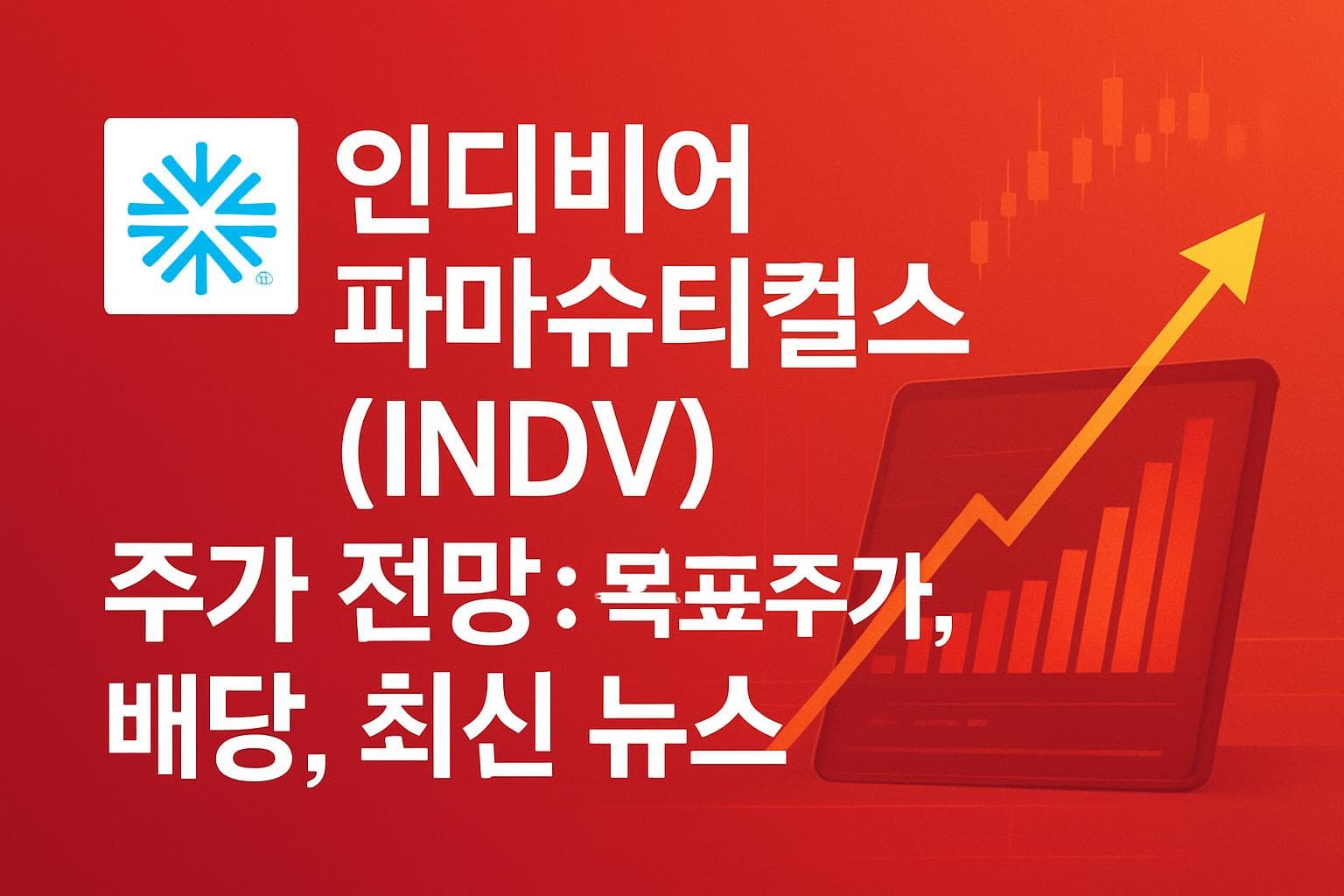 인디비어 파마슈티컬스 (INDV)

주가 전망: 목표주가, 배당, 최신 뉴스